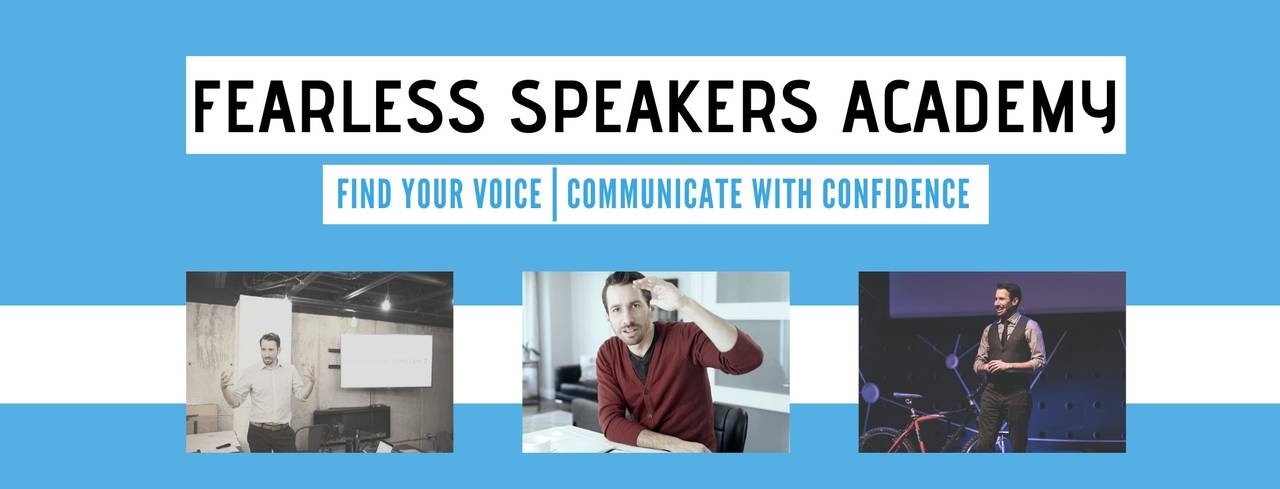 FEARLESS SPEAKERS ACADEMY

FIND YOUR VOICE | COMMUNICATE WITH CONFIDENCE